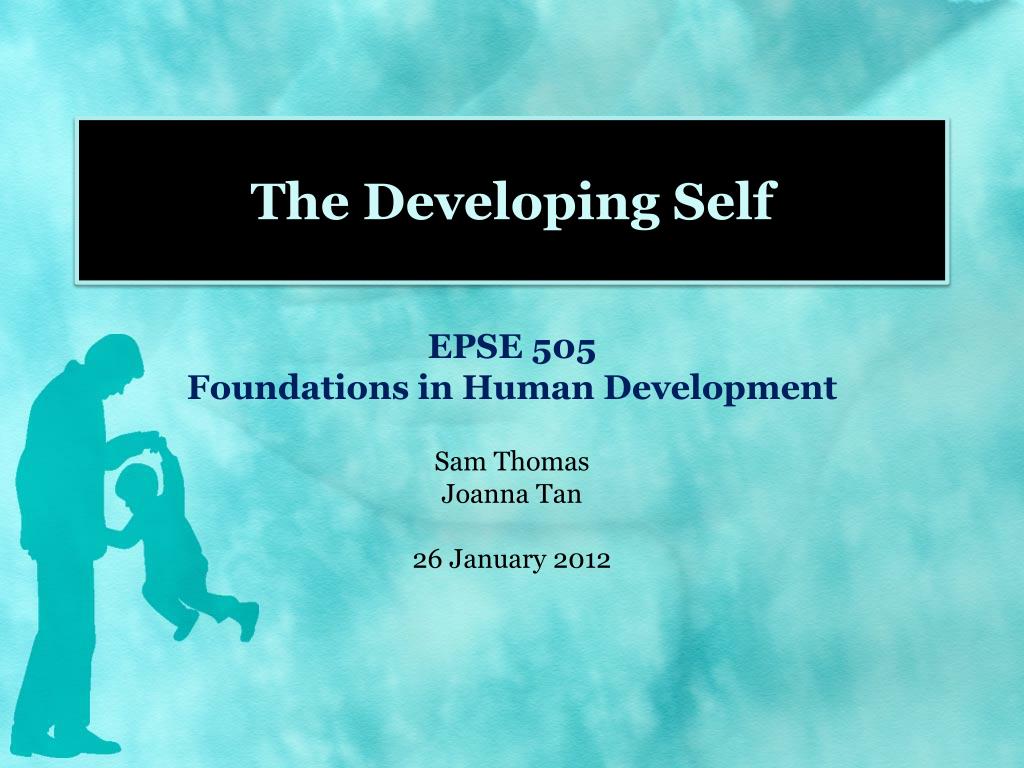 The Developing Self

EPSE 505
Foundations in Human Development

Sam Thomas
Joanna Tan

26 January 2012